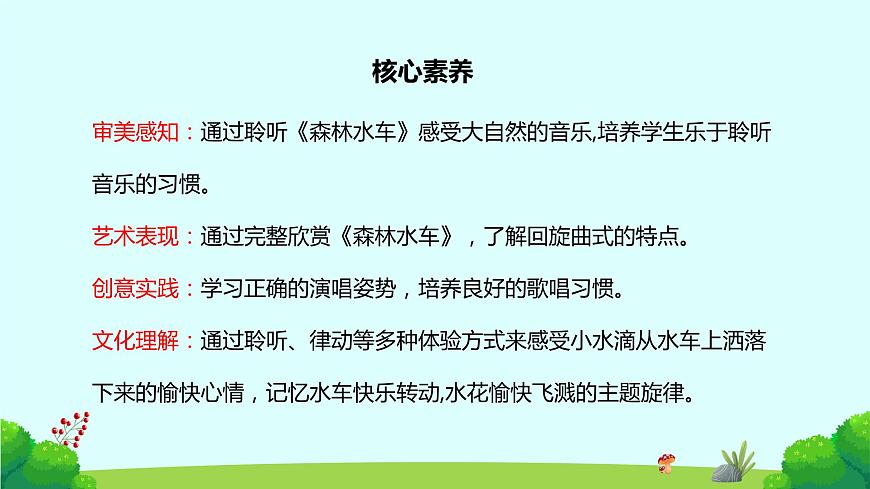 核心素养

审美感知：通过聆听《森林水车》感受大自然的音乐,培养学生乐于聆听音乐的习惯。

艺术表现：通过完整欣赏《森林水车》，了解回旋曲式的特点。

创意实践：学习正确的演唱姿势，培养良好的歌唱习惯。

文化理解：通过聆听、律动等多种体验方式来感受小水滴从水车上洒落下来的愉快心情，记忆水车快乐转动,水花愉快飞溅的主题旋律。